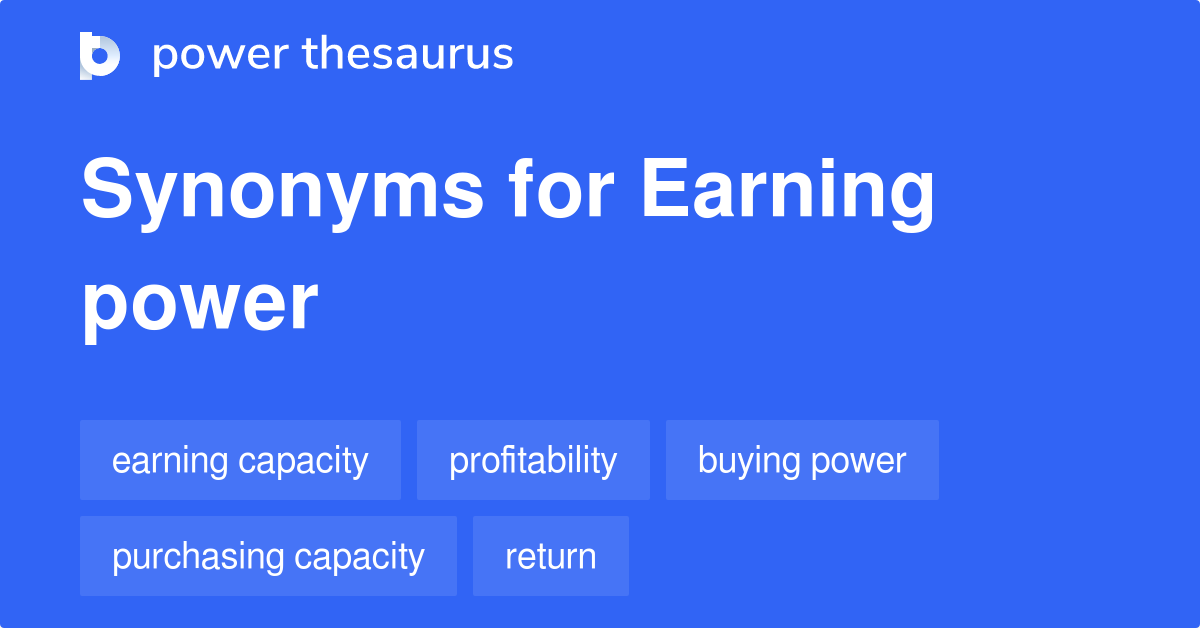 power thesaurus

Synonyms for Earning power

earning capacity
profitability
buying power
purchasing capacity
return